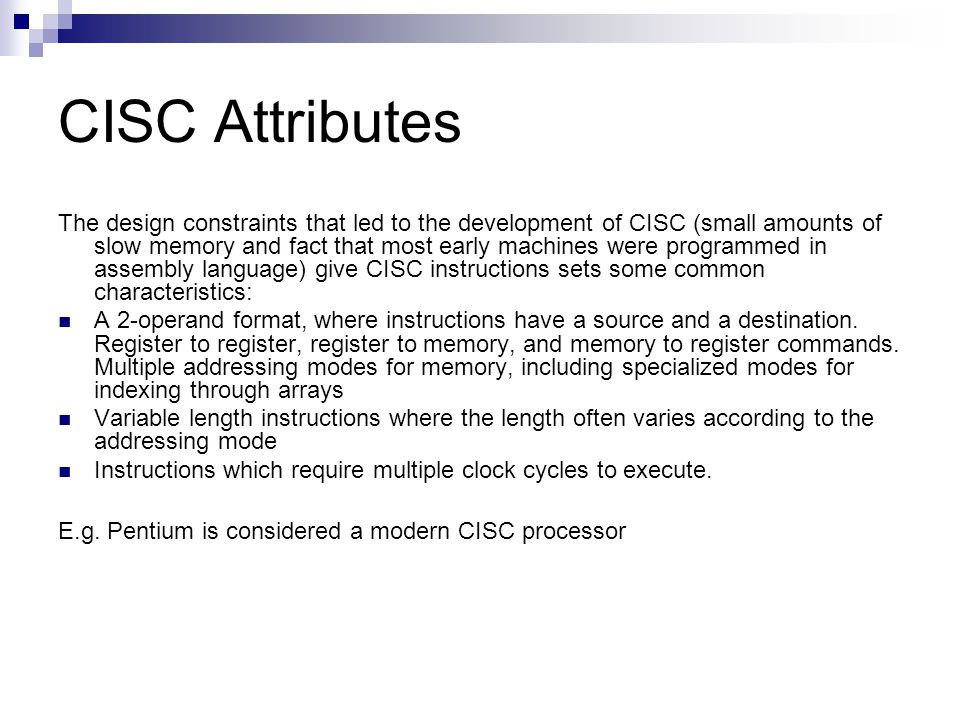 CISC Attributes

The design constraints that led to the development of CISC (small amounts of slow memory and fact that most early machines were programmed in assembly language) give CISC instructions sets some common characteristics:

- A 2-operand format, where instructions have a source and a destination. Register to register, register to memory, and memory to register commands. Multiple addressing modes for memory, including specialized modes for indexing through arrays
- Variable length instructions where the length often varies according to the addressing mode
- Instructions which require multiple clock cycles to execute.

E.g. Pentium is considered a modern CISC processor